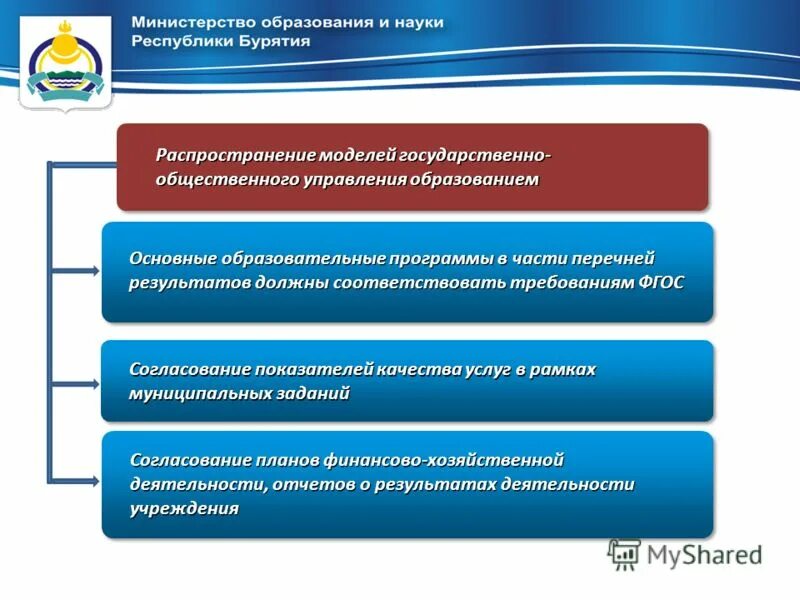 Министерство образования и науки Республики Бурятия

Распространение моделей государственно-общественного управления образованием

Основные образовательные программы в части перечней результатов должны соответствовать требованиям ФГОС

Согласование показателей качества услуг в рамках муниципальных заданий

Согласование планов финансово-хозяйственной деятельности, отчетов о результатах деятельности учреждения

MyShared